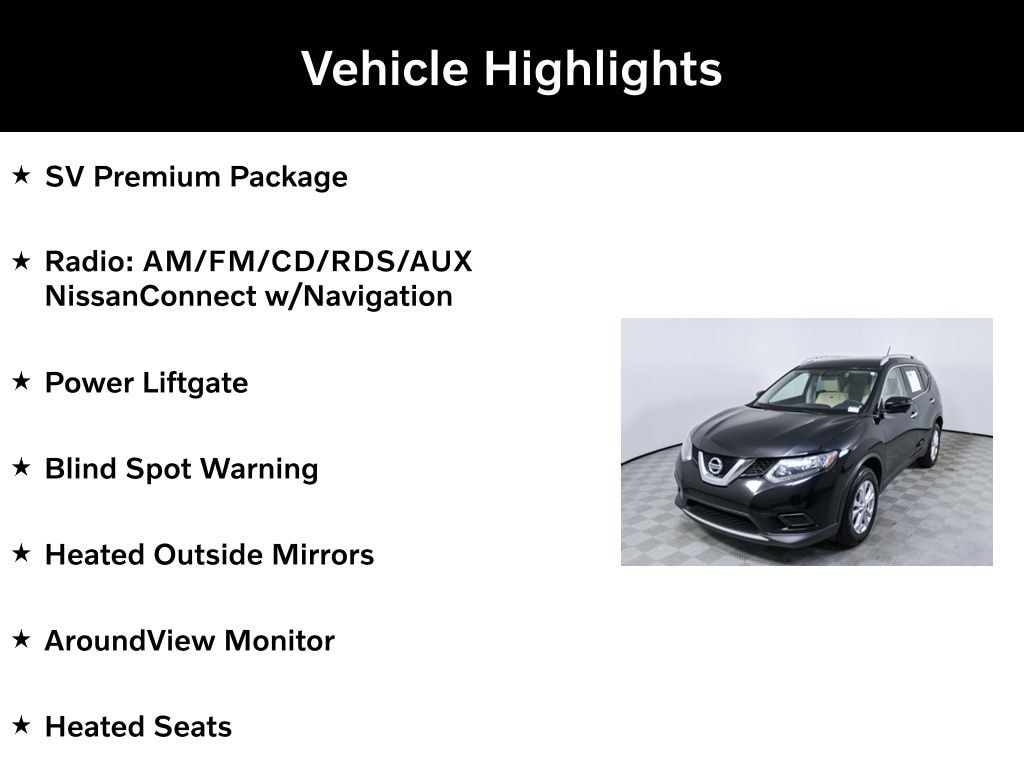 Vehicle Highlights

★ SV Premium Package

★ Radio: AM/FM/CD/RDS/AUX NissanConnect w/Navigation

★ Power Liftgate

★ Blind Spot Warning

★ Heated Outside Mirrors

★ AroundView Monitor

★ Heated Seats